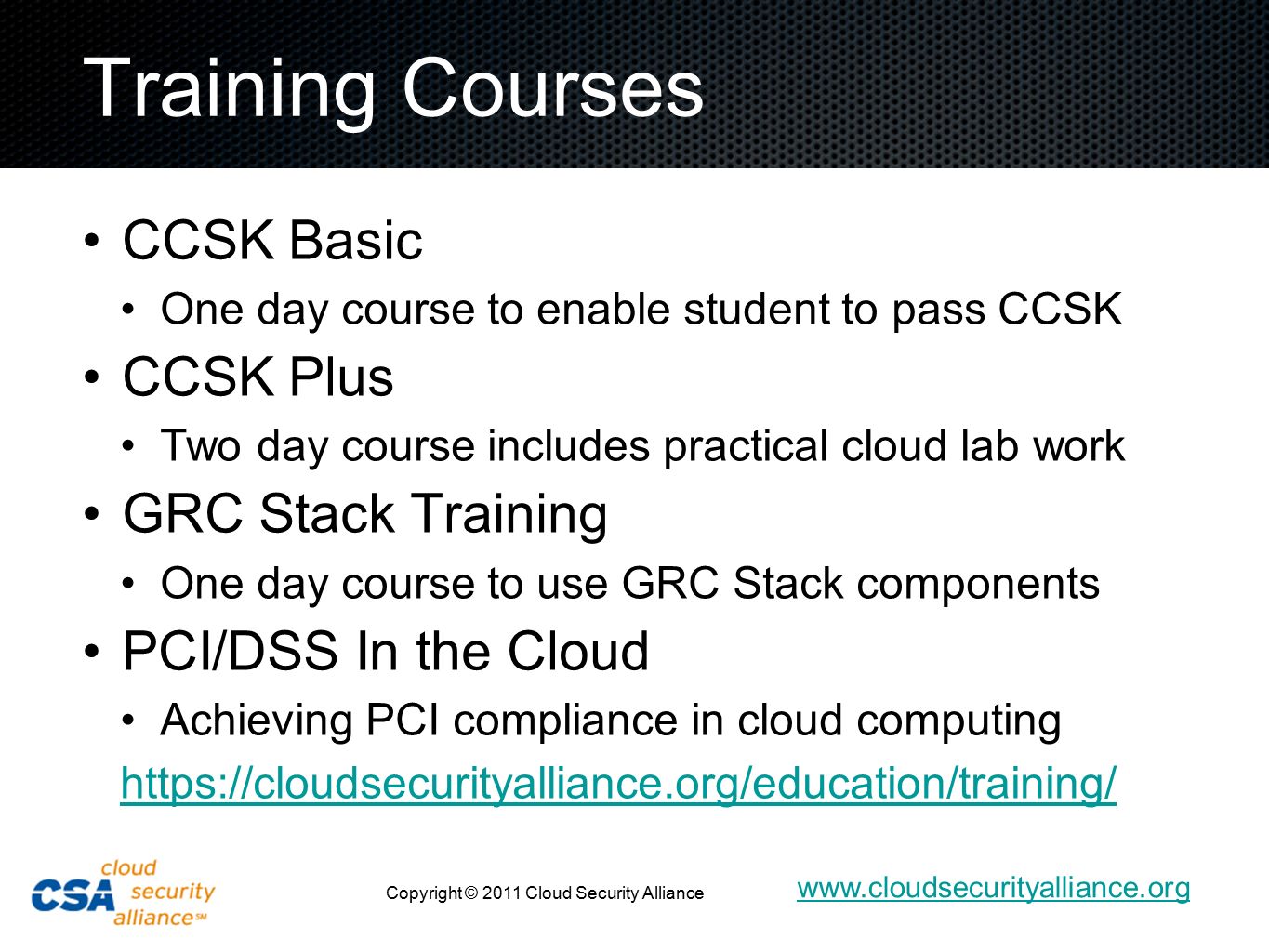 Training Courses

• CCSK Basic
  • One day course to enable student to pass CCSK
• CCSK Plus
  • Two day course includes practical cloud lab work
• GRC Stack Training
  • One day course to use GRC Stack components
• PCI/DSS In the Cloud
  • Achieving PCI compliance in cloud computing

https://cloudsecurityalliance.org/education/training/

CSA cloud security alliance℠

Copyright © 2011 Cloud Security Alliance

www.cloudsecurityalliance.org